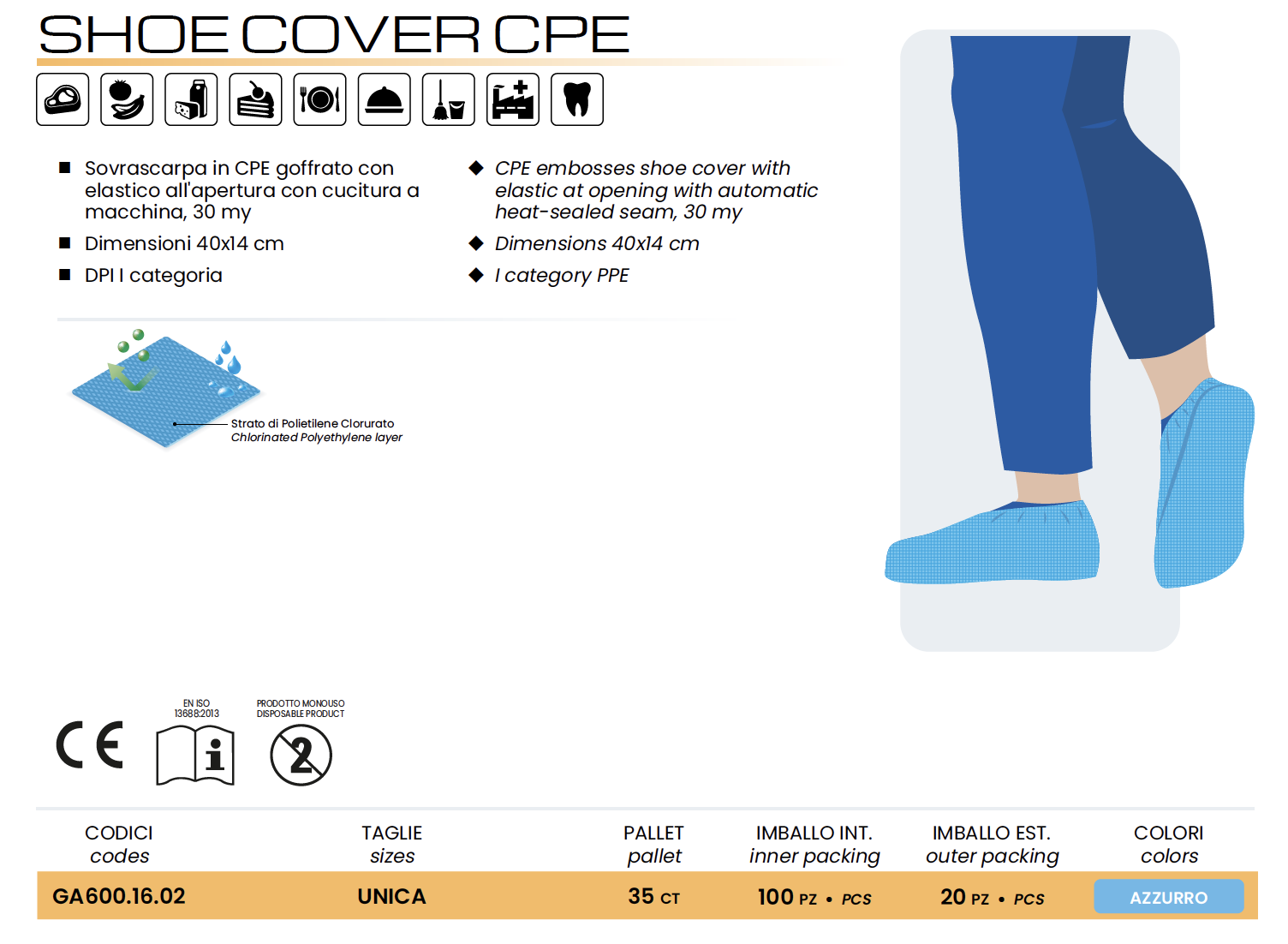 SHOE COVER CPE

■ Sovrascarpa in CPE goffrato con elastico all'apertura con cucitura a macchina, 30 my
■ Dimensioni 40x14 cm
■ DPI I categoria

◆ CPE embosses shoe cover with elastic at opening with automatic heat-sealed seam, 30 my
◆ Dimensions 40x14 cm
◆ I category PPE

Strato di Polietilene Clorurato
Chlorinated Polyethylene layer

CE

EN ISO 13688:2013

PRODOTTO MONOUSO
DISPOSABLE PRODUCT

2

| CODICI codes | TAGLIE sizes | PALLET pallet | IMBALLO INT. inner packing | IMBALLO EST. outer packing | COLORI colors |
|---|---|---|---|---|---|
| GA600.16.02 | UNICA | 35 CT | 100 PZ • PCS | 20 PZ • PCS | AZZURRO |